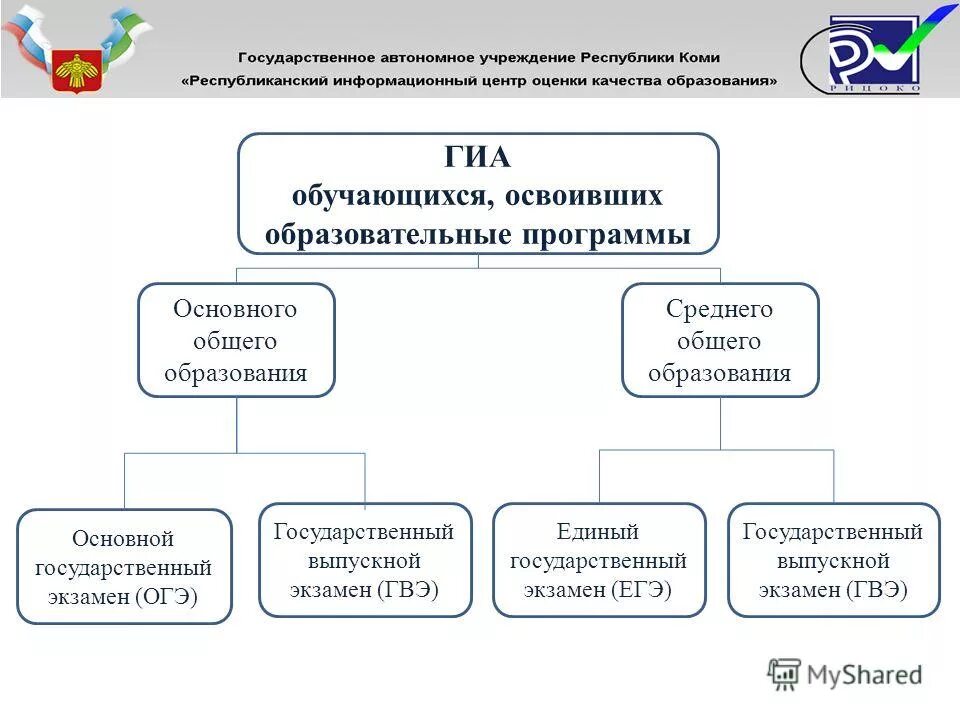 Государственное автономное учреждение Республики Коми
«Республиканский информационный центр оценки качества образования»

РИЦОКО

ГИА
обучающихся, освоивших образовательные программы

Основного общего образования

Среднего общего образования

Основной государственный экзамен (ОГЭ)

Государственный выпускной экзамен (ГВЭ)

Единый государственный экзамен (ЕГЭ)

Государственный выпускной экзамен (ГВЭ)

MyShared